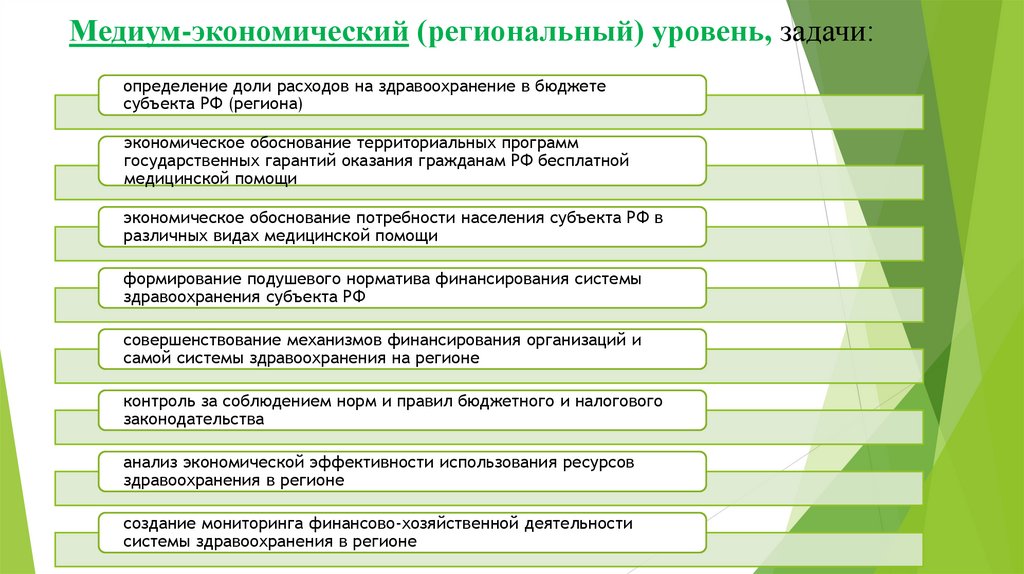 Медиум-экономический (региональный) уровень, задачи:

определение доли расходов на здравоохранение в бюджете субъекта РФ (региона)

экономическое обоснование территориальных программ государственных гарантий оказания гражданам РФ бесплатной медицинской помощи

экономическое обоснование потребности населения субъекта РФ в различных видах медицинской помощи

формирование подушевого норматива финансирования системы здравоохранения субъекта РФ

совершенствование механизмов финансирования организаций и самой системы здравоохранения на регионе

контроль за соблюдением норм и правил бюджетного и налогового законодательства

анализ экономической эффективности использования ресурсов здравоохранения в регионе

создание мониторинга финансово-хозяйственной деятельности системы здравоохранения в регионе